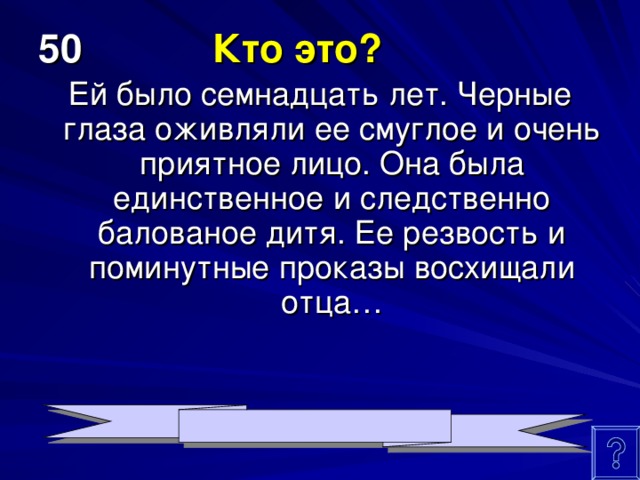 50 Кто это?

Ей было семнадцать лет. Черные глаза оживляли ее смуглое и очень приятное лицо. Она была единственное и следственно балованое дитя. Ее резвость и поминутные проказы восхищали отца…

?